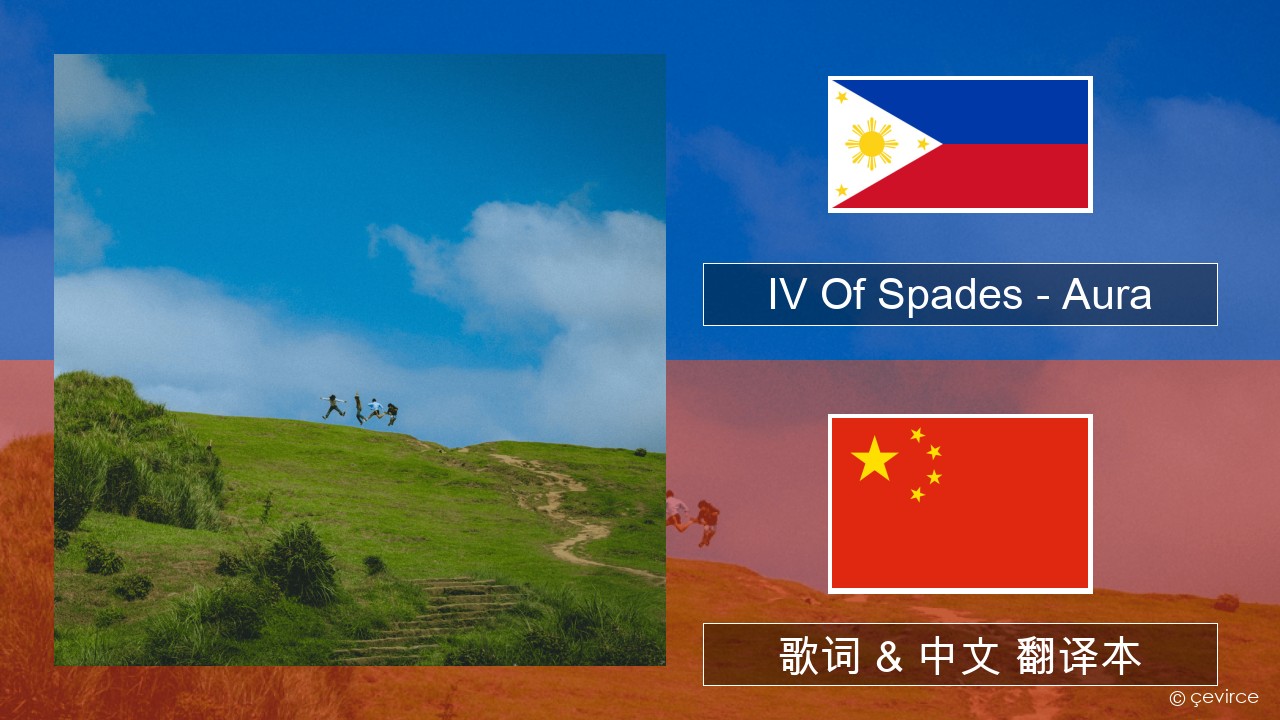 IV Of Spades - Aura

歌词 & 中文 翻译本

© çevirce